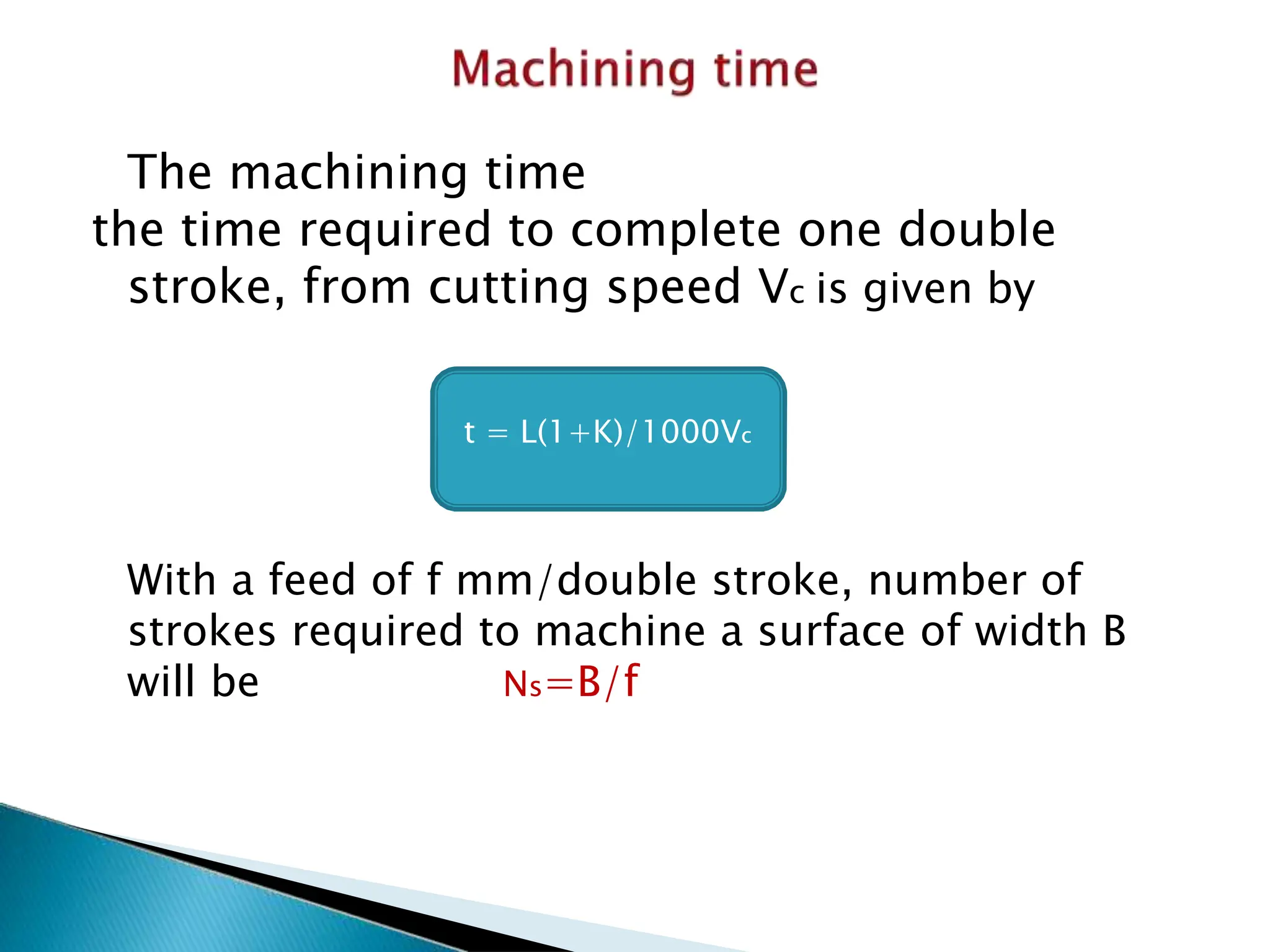 Machining time

The machining time
the time required to complete one double stroke, from cutting speed $V_c$ is given by

$t = L(1+K)/1000V_c$

With a feed of f mm/double stroke, number of strokes required to machine a surface of width B will be $N_s=B/f$